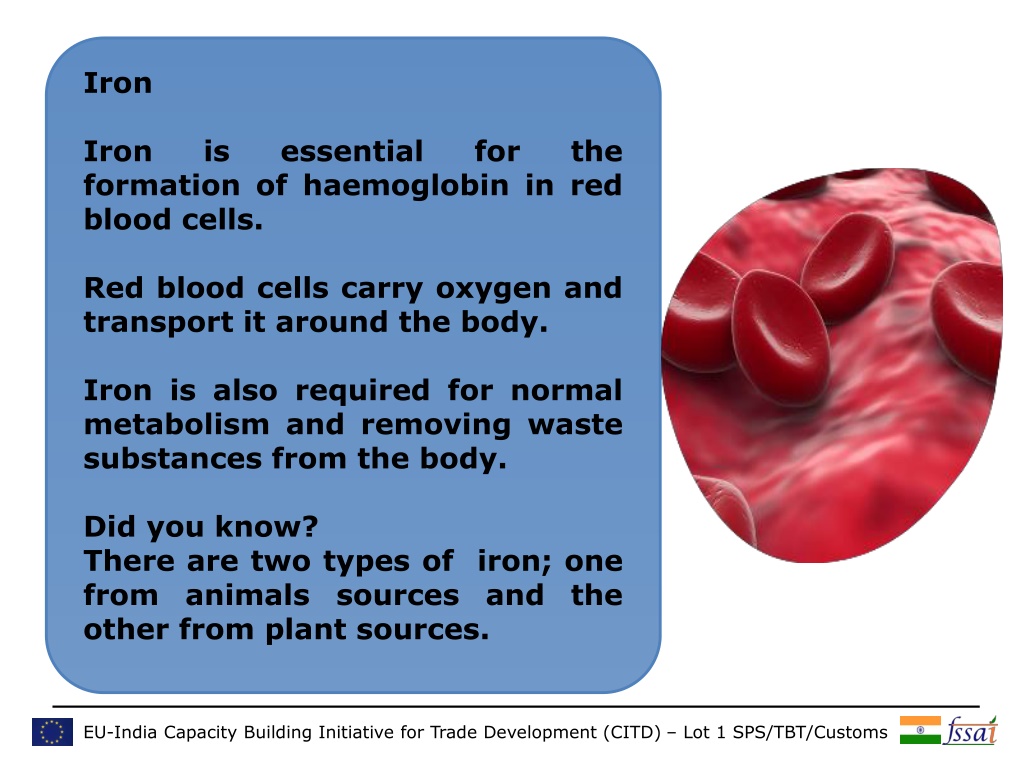 Iron

Iron is essential for the formation of haemoglobin in red blood cells.

Red blood cells carry oxygen and transport it around the body.

Iron is also required for normal metabolism and removing waste substances from the body.

Did you know?
There are two types of iron; one from animals sources and the other from plant sources.

EU-India Capacity Building Initiative for Trade Development (CITD) – Lot 1 SPS/TBT/Customs

fssai